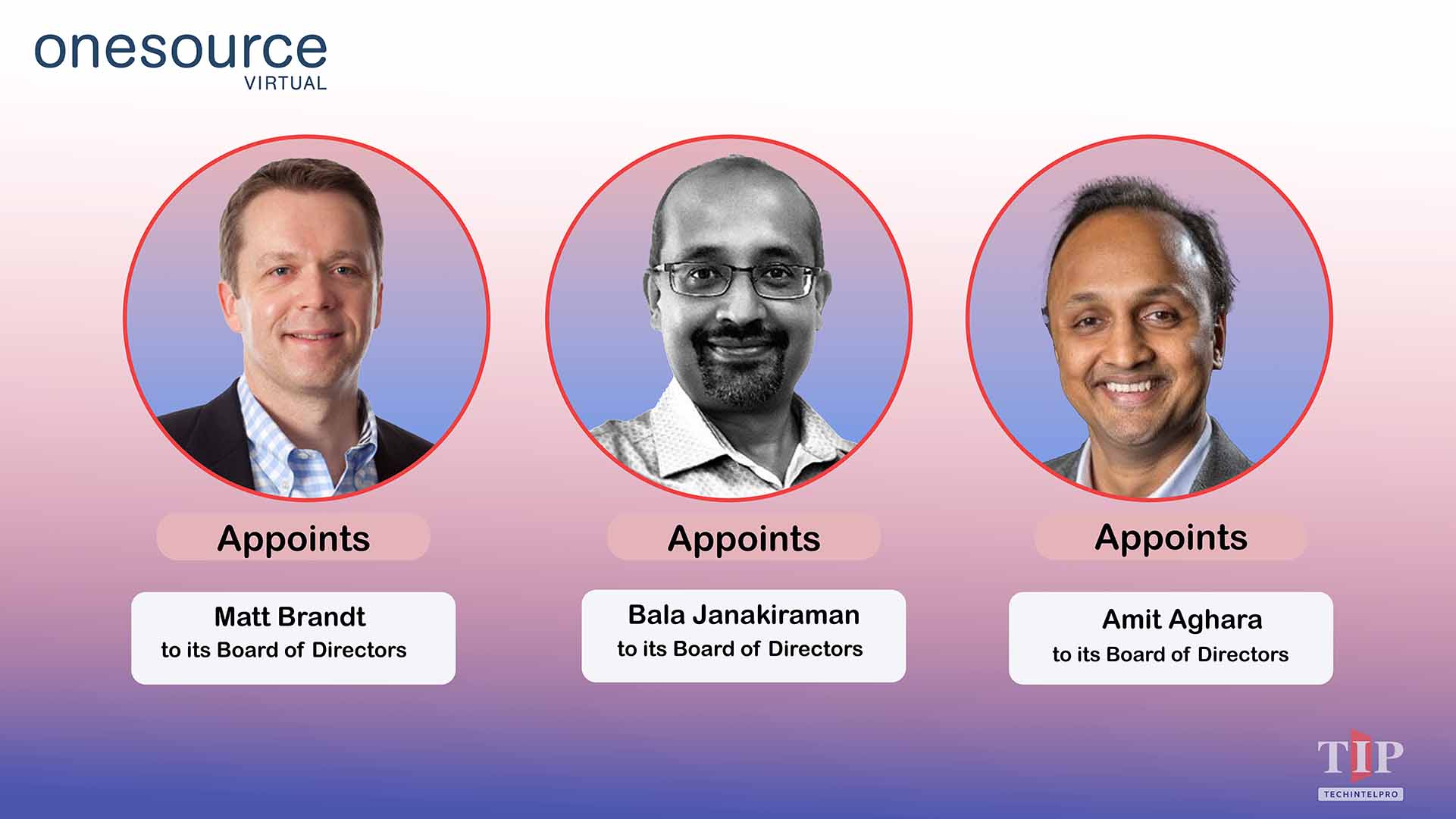 onesource
VIRTUAL

Appoints

Matt Brandt
to its Board of Directors

Appoints

Bala Janakiraman
to its Board of Directors

Appoints

Amit Aghara
to its Board of Directors

TIP
TECHINTELPRO